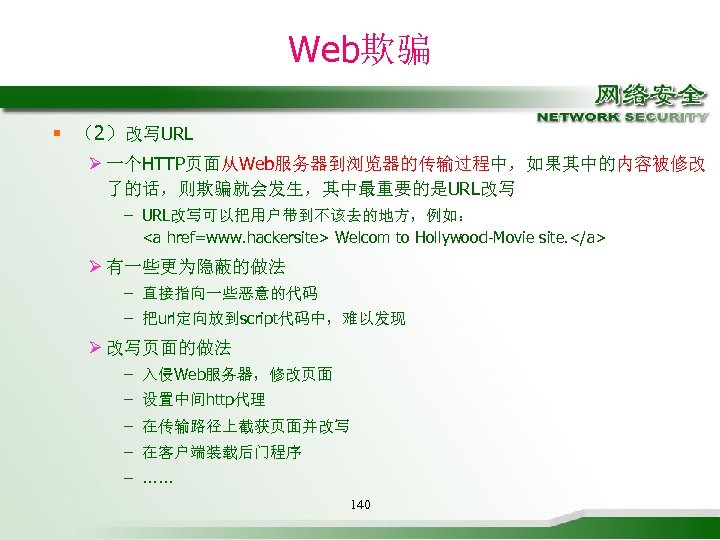 Web欺骗

网络安全
NETWORK SECURITY

▪ （2）改写URL

➢ 一个HTTP页面从Web服务器到浏览器的传输过程中，如果其中的内容被修改了的话，则欺骗就会发生，其中最重要的是URL改写

– URL改写可以把用户带到不该去的地方，例如：
<a href=www.hackersite> Welcom to Hollywood-Movie site.</a>

➢ 有一些更为隐蔽的做法

– 直接指向一些恶意的代码

– 把url定向放到script代码中，难以发现

➢ 改写页面的做法

– 入侵Web服务器，修改页面

– 设置中间http代理

– 在传输路径上截获页面并改写

– 在客户端装载后门程序

– ……

140